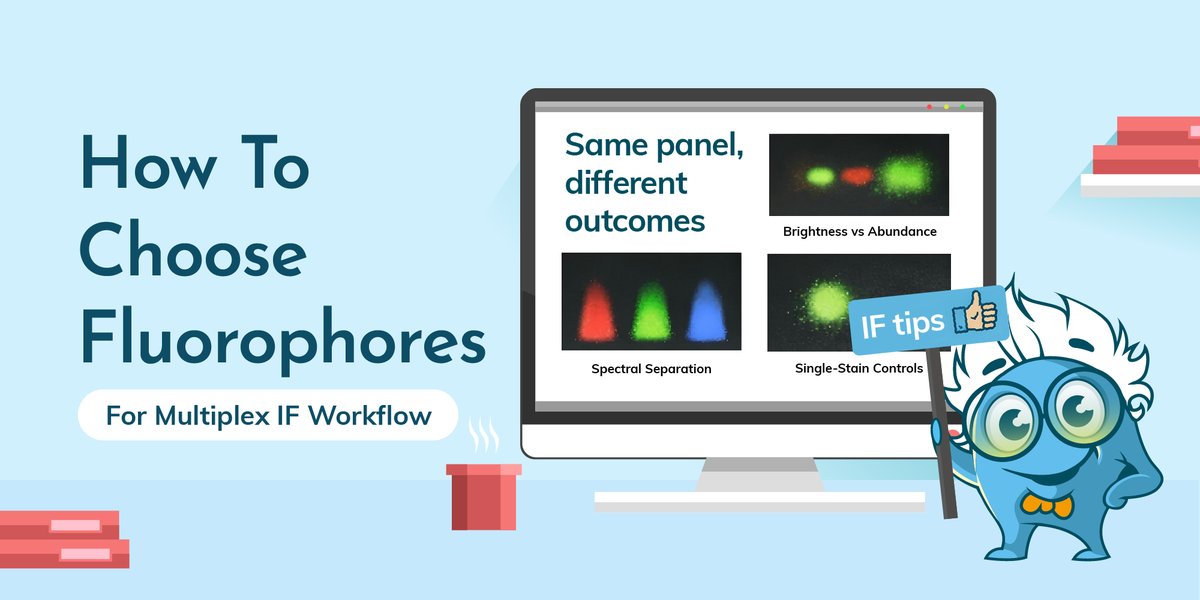 How To Choose Fluorophores

For Multiplex IF Workflow

Same panel, different outcomes

Brightness vs Abundance

Spectral Separation

Single-Stain Controls

IF tips